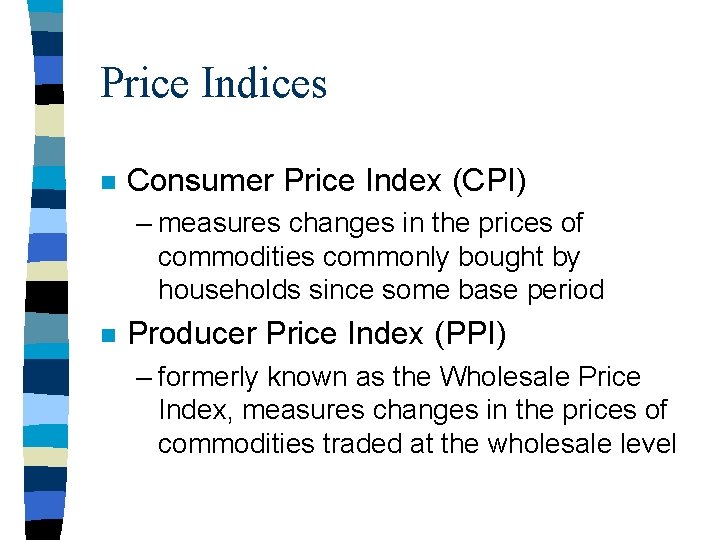 Price Indices

Consumer Price Index (CPI)

– measures changes in the prices of commodities commonly bought by households since some base period

Producer Price Index (PPI)

– formerly known as the Wholesale Price Index, measures changes in the prices of commodities traded at the wholesale level